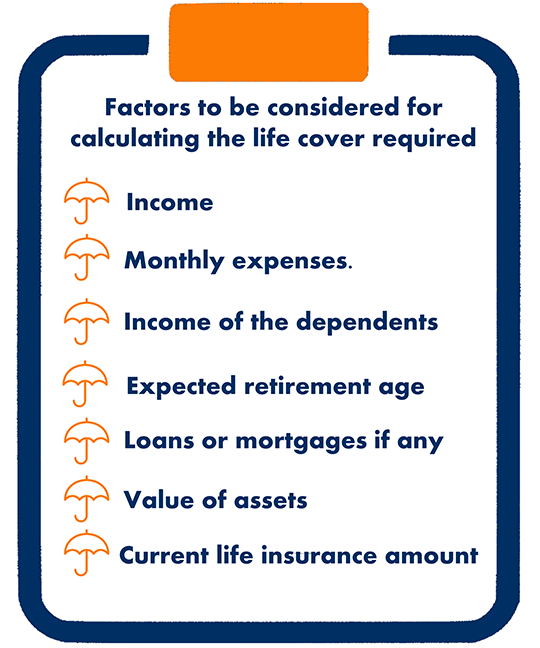 Factors to be considered for calculating the life cover required

Income

Monthly expenses.

Income of the dependents

Expected retirement age

Loans or mortgages if any

Value of assets

Current life insurance amount